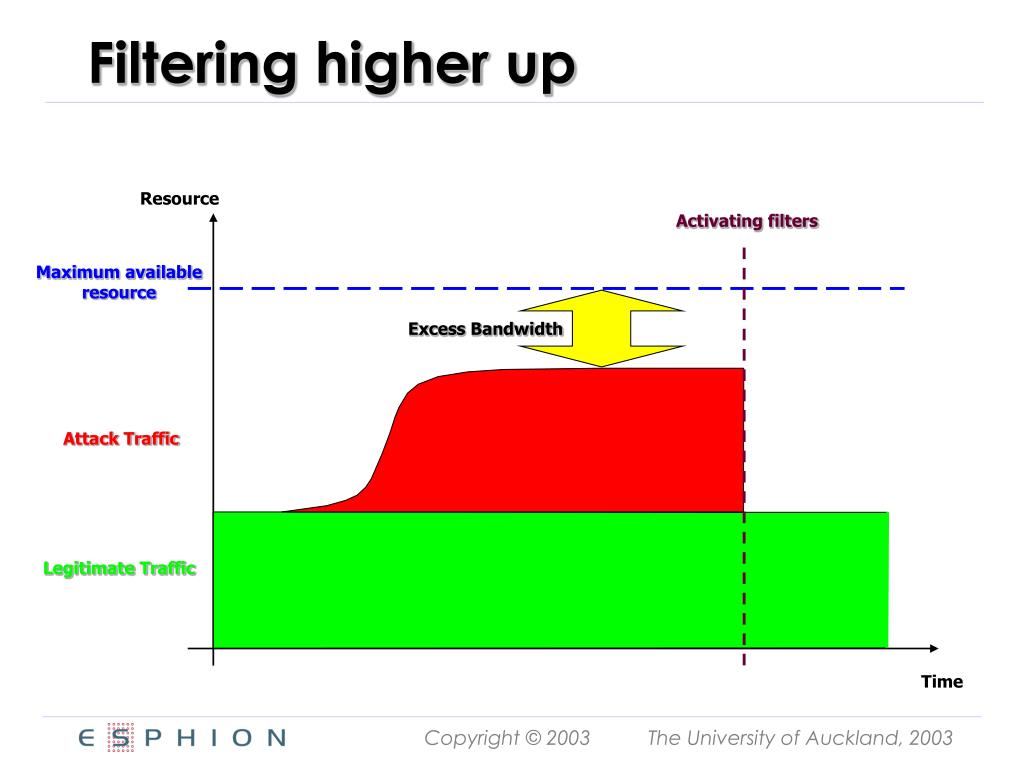 Filtering higher up

Resource

Activating filters

Maximum available resource

Excess Bandwidth

Attack Traffic

Legitimate Traffic

Time

ESPHION

Copyright © 2003 The University of Auckland, 2003